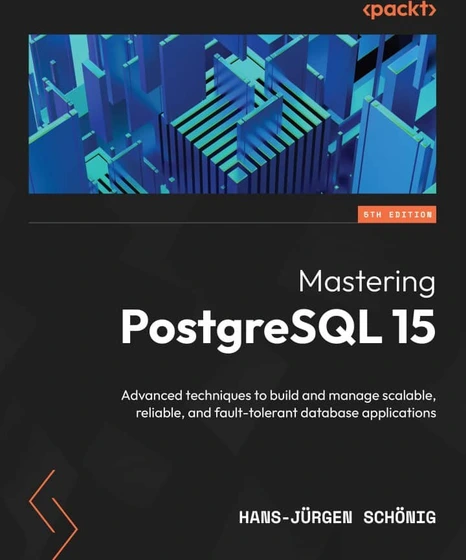 <packt>

5TH EDITION

Mastering
PostgreSQL 15

Advanced techniques to build and manage scalable, reliable, and fault-tolerant database applications

HANS-JÜRGEN SCHÖNIG